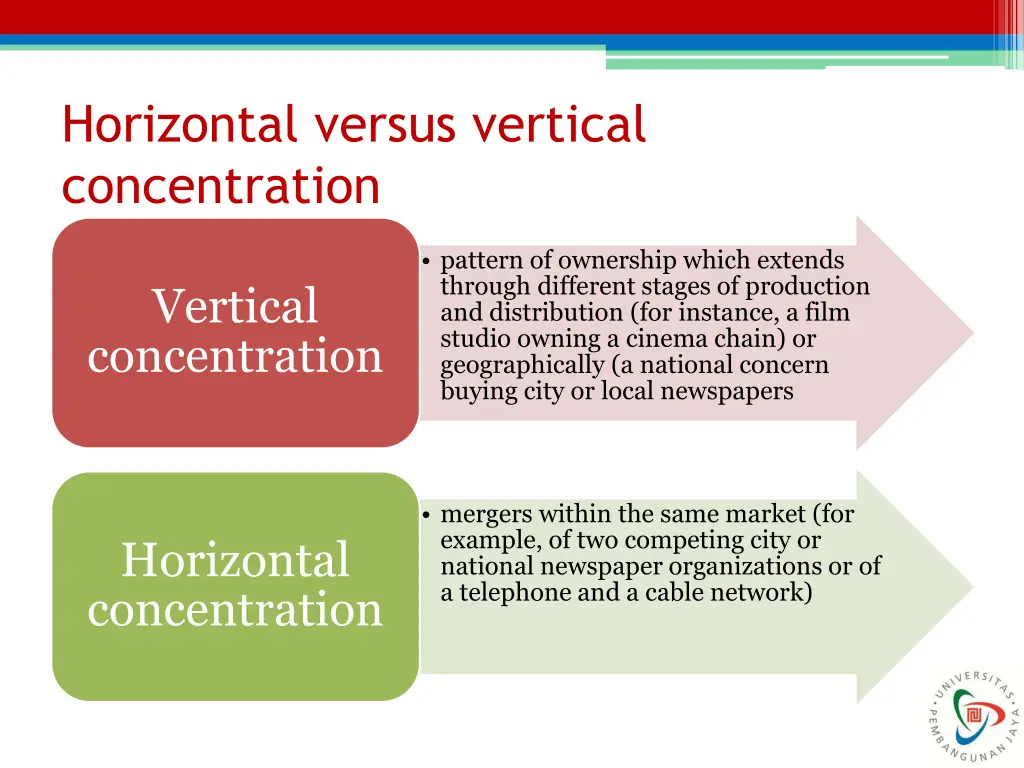 Horizontal versus vertical concentration

Vertical concentration

• pattern of ownership which extends through different stages of production and distribution (for instance, a film studio owning a cinema chain) or geographically (a national concern buying city or local newspapers

Horizontal concentration

• mergers within the same market (for example, of two competing city or national newspaper organizations or of a telephone and a cable network)

UNIVERSITAS PEMBANGUNAN JAYA